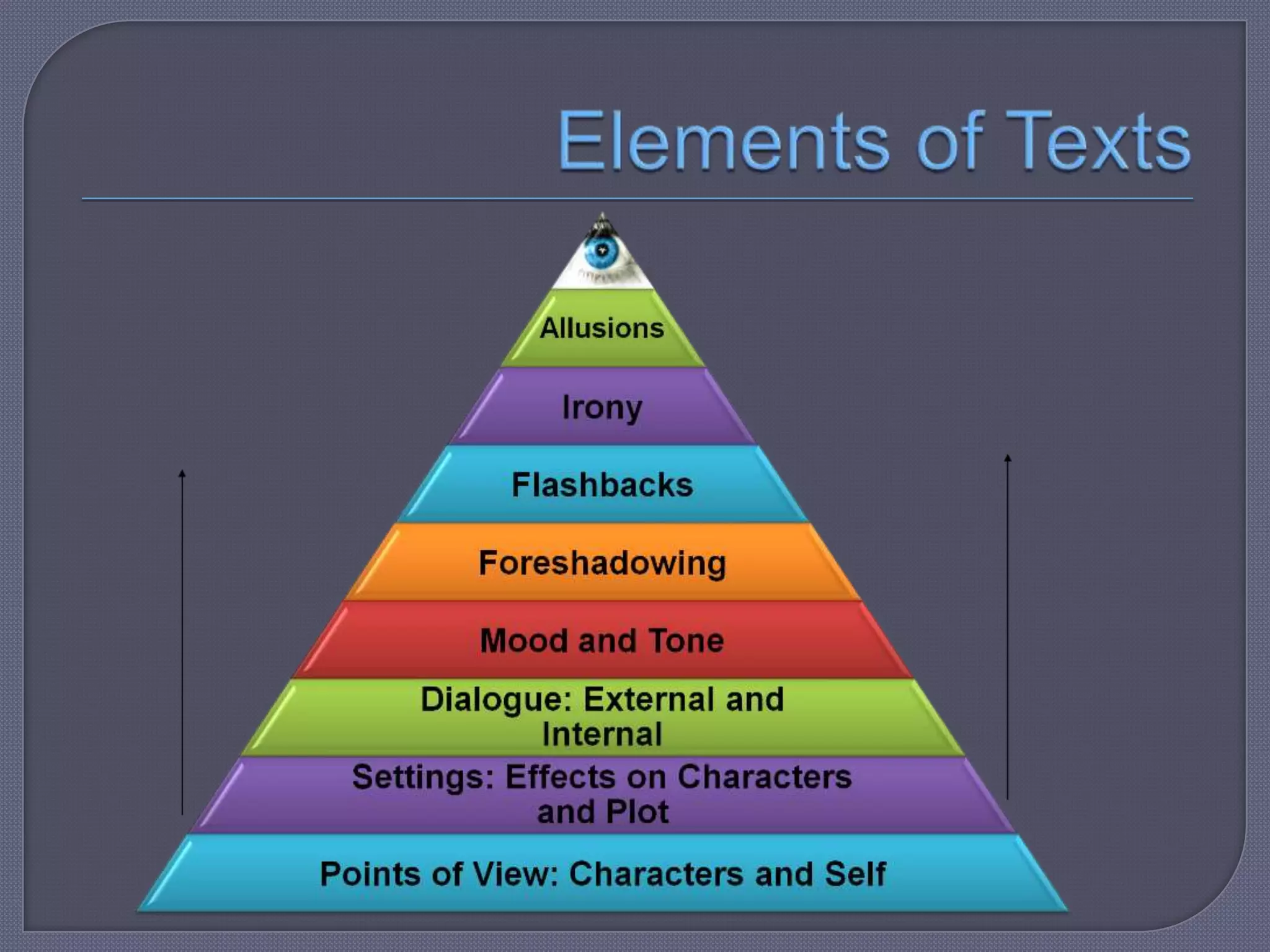 Elements of Texts

Allusions

Irony

Flashbacks

Foreshadowing

Mood and Tone

Dialogue: External and Internal

Settings: Effects on Characters and Plot

Points of View: Characters and Self